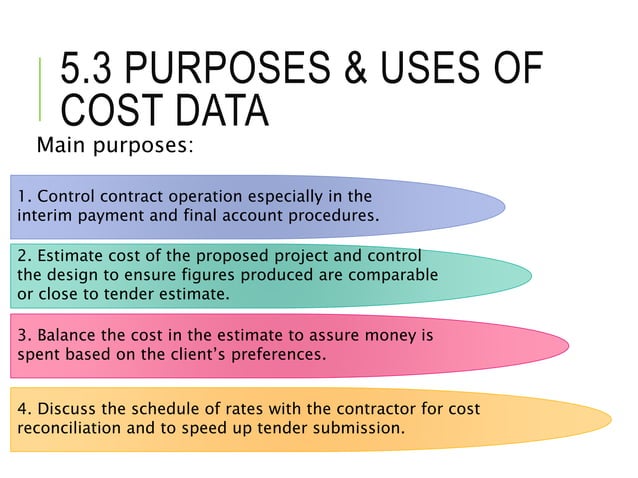 5.3 PURPOSES & USES OF COST DATA

Main purposes:

1. Control contract operation especially in the interim payment and final account procedures.

2. Estimate cost of the proposed project and control the design to ensure figures produced are comparable or close to tender estimate.

3. Balance the cost in the estimate to assure money is spent based on the client's preferences.

4. Discuss the schedule of rates with the contractor for cost reconciliation and to speed up tender submission.